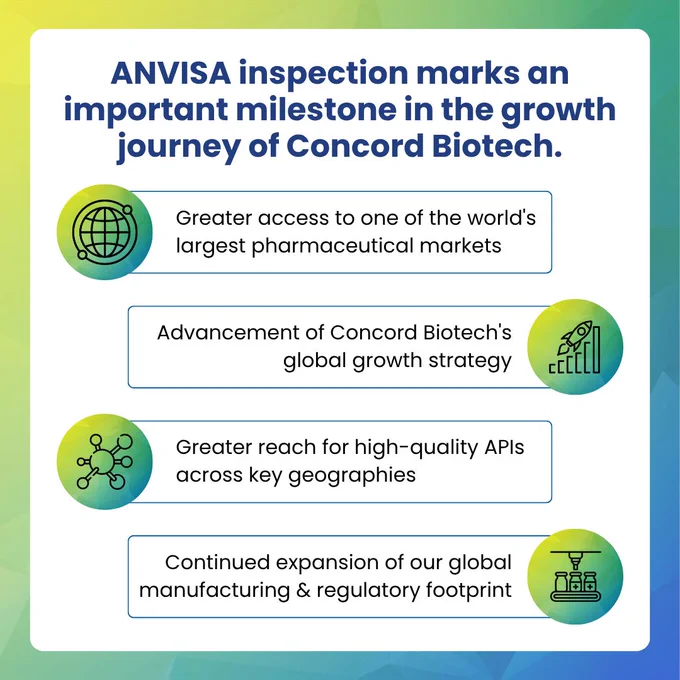 ANVISA inspection marks an important milestone in the growth journey of Concord Biotech.

Greater access to one of the world's largest pharmaceutical markets

Advancement of Concord Biotech's global growth strategy

Greater reach for high-quality APIs across key geographies

Continued expansion of our global manufacturing & regulatory footprint